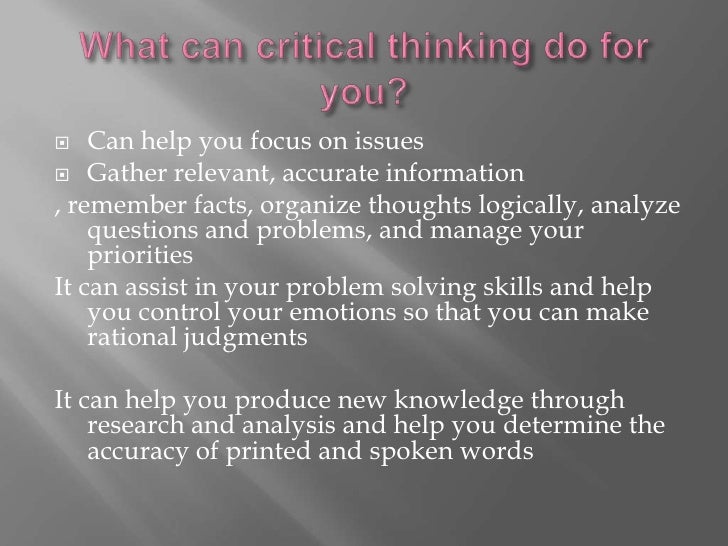 What can critical thinking do for you?

Can help you focus on issues

Gather relevant, accurate information

, remember facts, organize thoughts logically, analyze questions and problems, and manage your priorities

It can assist in your problem solving skills and help you control your emotions so that you can make rational judgments

It can help you produce new knowledge through research and analysis and help you determine the accuracy of printed and spoken words